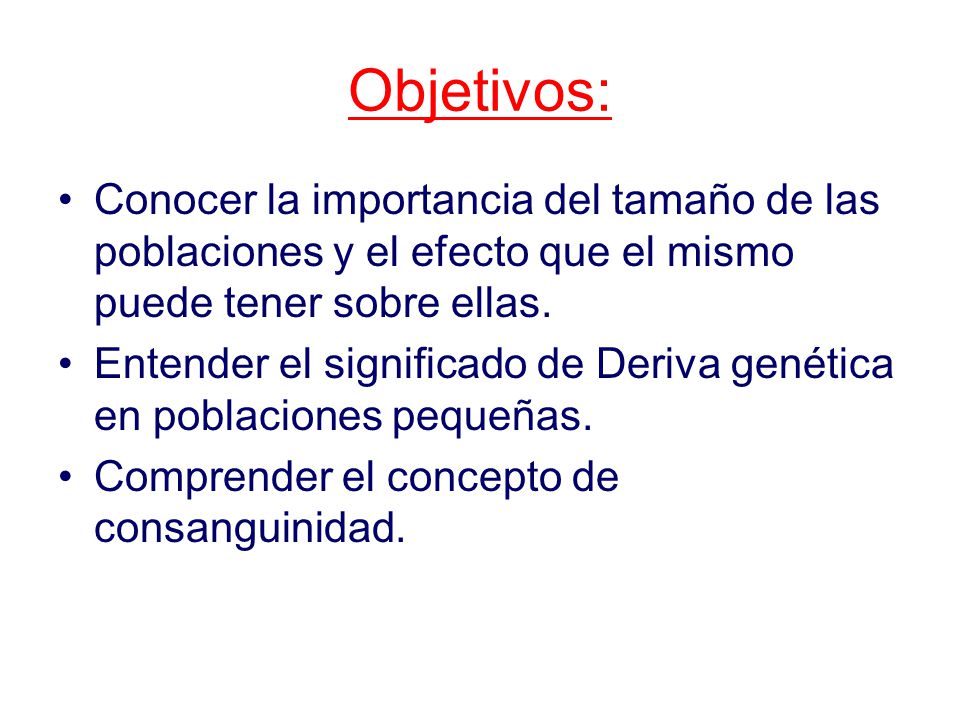 Objetivos:

• Conocer la importancia del tamaño de las poblaciones y el efecto que el mismo puede tener sobre ellas.
• Entender el significado de Deriva genética en poblaciones pequeñas.
• Comprender el concepto de consanguinidad.